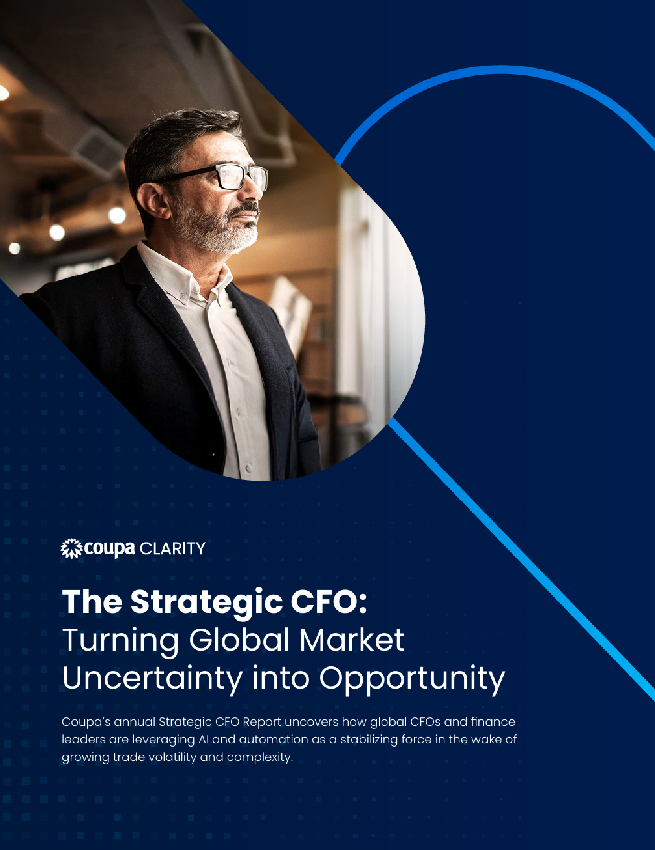 coupa CLARITY

The Strategic CFO:
Turning Global Market Uncertainty into Opportunity

Coupa's annual Strategic CFO Report uncovers how global CFOs and finance leaders are leveraging AI and automation as a stabilizing force in the wake of growing trade volatility and complexity.